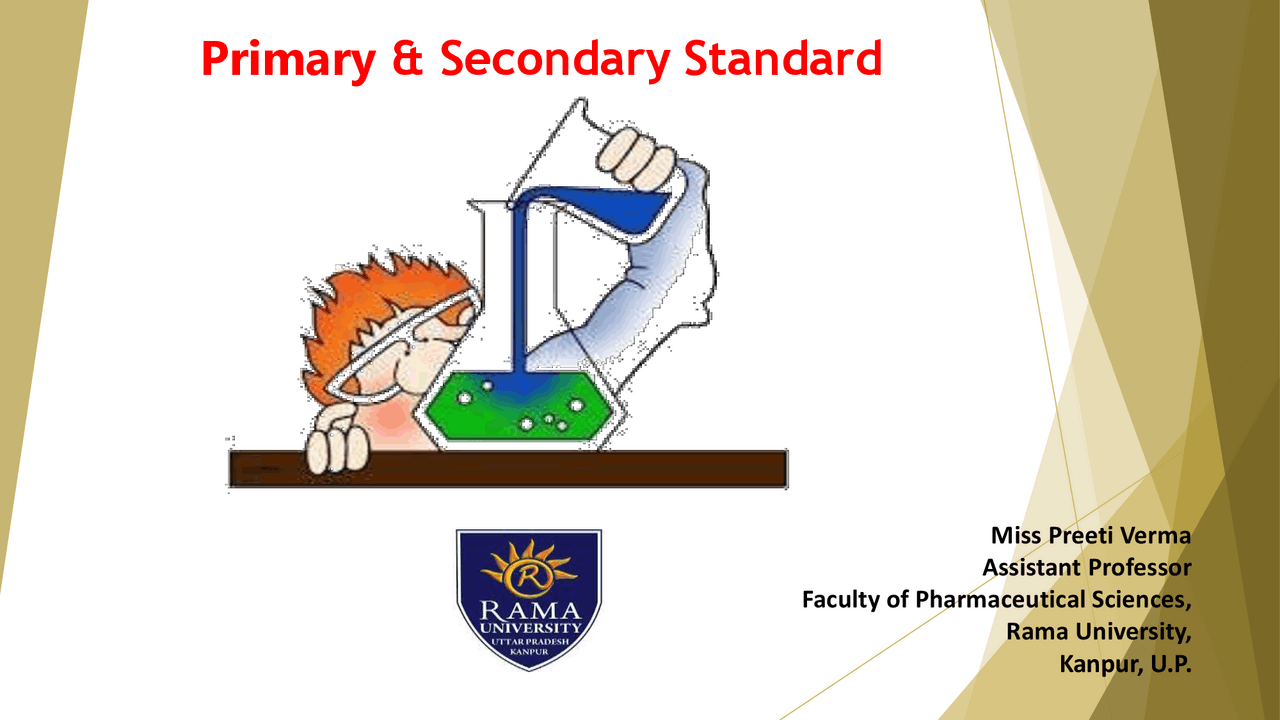 Primary & Secondary Standard

R
RAMA
UNIVERSITY
UTTAR PRADESH
KANPUR

Miss Preeti Verma
Assistant Professor
Faculty of Pharmaceutical Sciences,
Rama University,
Kanpur, U.P.